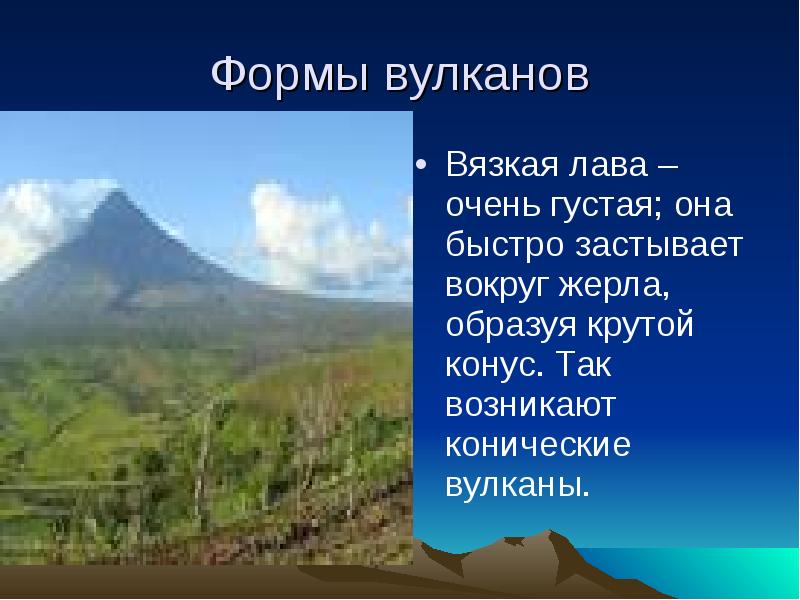 Формы вулканов

• Вязкая лава – очень густая; она быстро застывает вокруг жерла, образуя крутой конус. Так возникают конические вулканы.